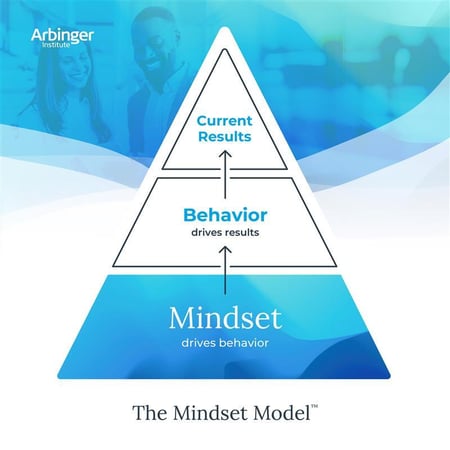 Arbinger
Institute

Current
Results

Behavior
drives results

Mindset
drives behavior

The Mindset Model™